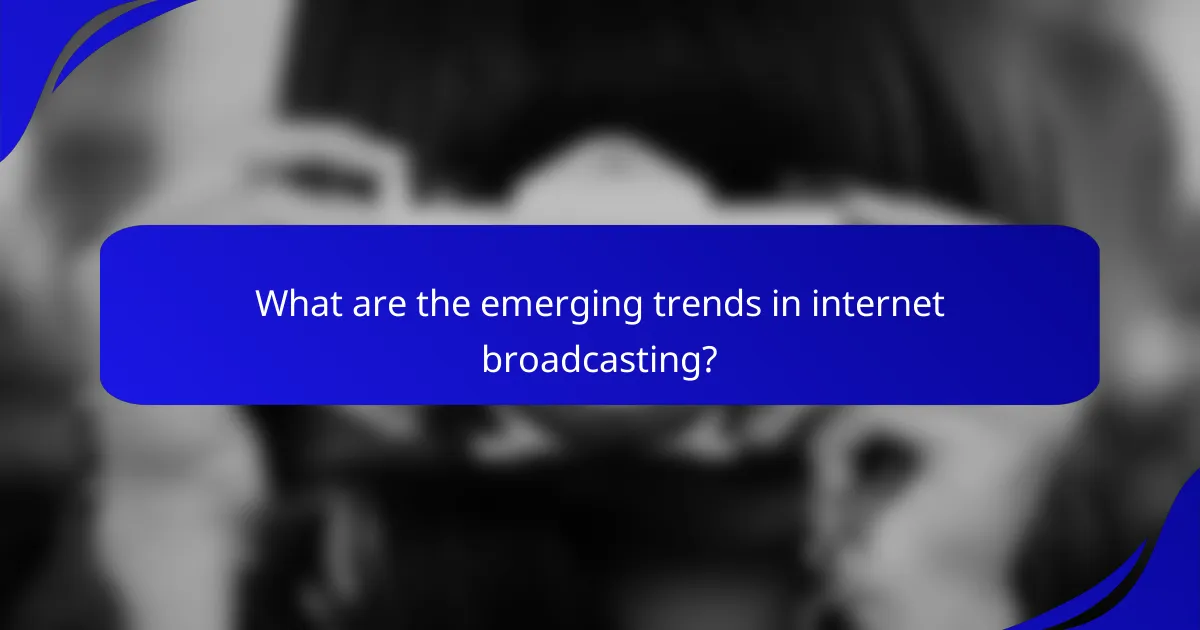 What are the emerging trends in internet broadcasting?